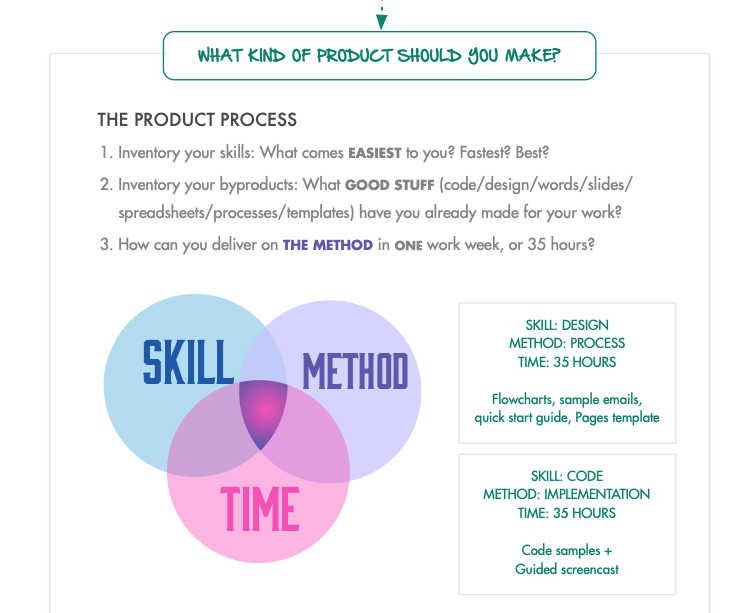 WHAT KIND OF PRODUCT SHOULD YOU MAKE?

THE PRODUCT PROCESS

1. Inventory your skills: What comes EASIEST to you? Fastest? Best?
2. Inventory your byproducts: What GOOD STUFF (code/design/words/slides/spreadsheets/processes/templates) have you already made for your work?
3. How can you deliver on THE METHOD in ONE work week, or 35 hours?

SKILL
METHOD
TIME

SKILL: DESIGN
METHOD: PROCESS
TIME: 35 HOURS

Flowcharts, sample emails, quick start guide, Pages template

SKILL: CODE
METHOD: IMPLEMENTATION
TIME: 35 HOURS

Code samples + Guided screencast